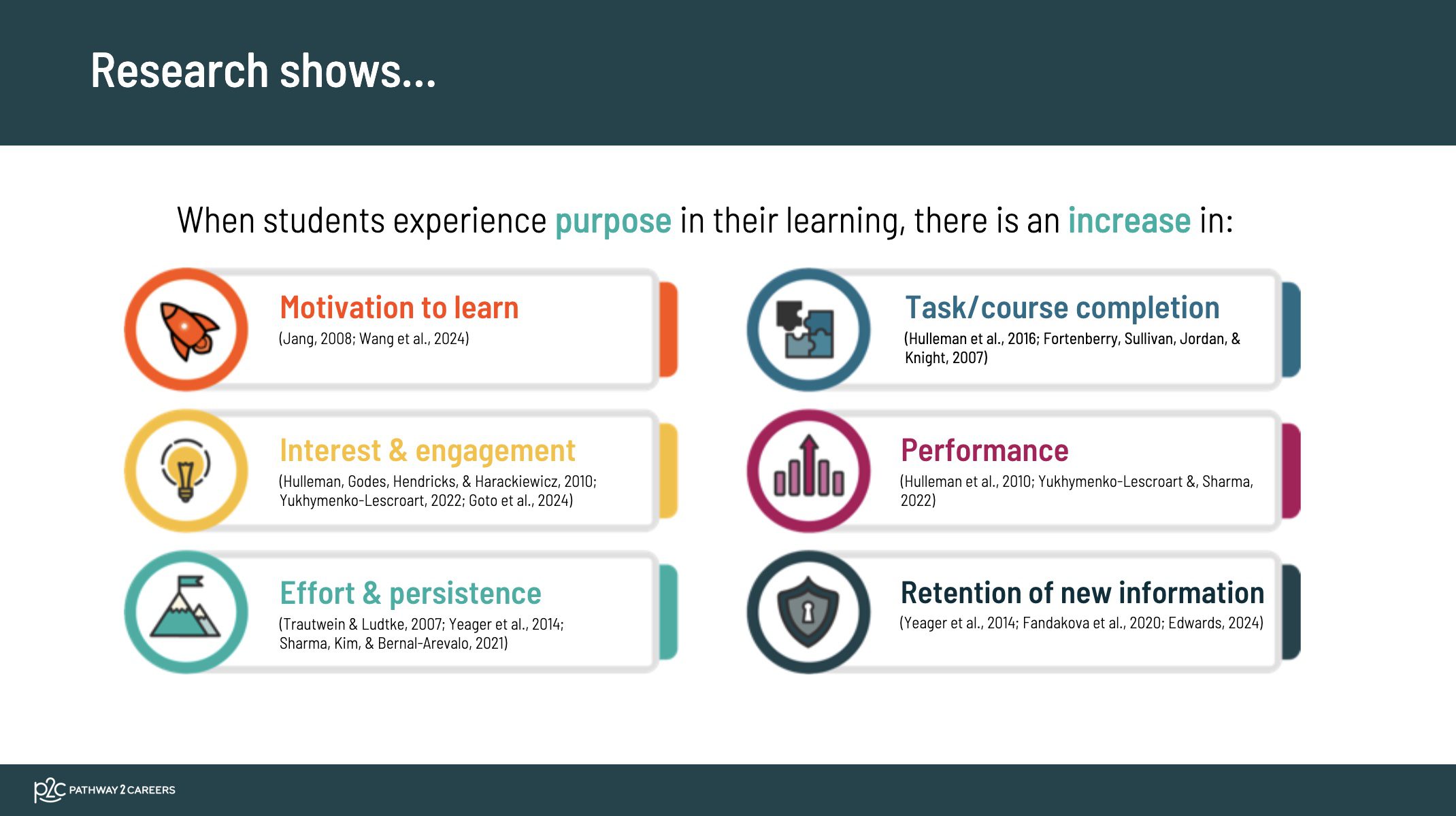 Research shows...

When students experience purpose in their learning, there is an increase in:

Motivation to learn
(Jang, 2008; Wang et al., 2024)

Interest & engagement
(Hulleman, Godes, Hendricks, & Harackiewicz, 2010; Yukhymenko-Lescroart, 2022; Goto et al., 2024)

Effort & persistence
(Trautwein & Ludtke, 2007; Yeager et al., 2014; Sharma, Kim, & Bernal-Arevalo, 2021)

Task/course completion
(Hulleman et al., 2016; Fortenberry, Sullivan, Jordan, & Knight, 2007)

Performance
(Hulleman et al., 2010; Yukhymenko-Lescroart &, Sharma, 2022)

Retention of new information
(Yeager et al., 2014; Fandakova et al., 2020; Edwards, 2024)

p2c PATHWAY 2 CAREERS